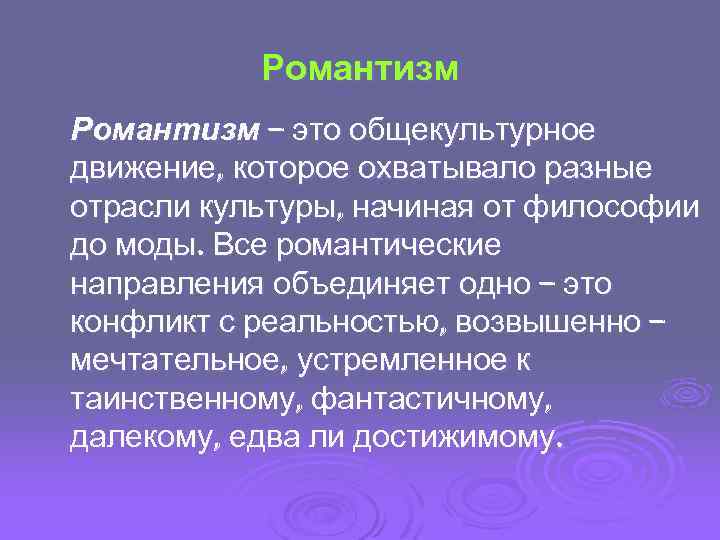 Романтизм

Романтизм – это общекультурное движение, которое охватывало разные отрасли культуры, начиная от философии до моды. Все романтические направления объединяет одно – это конфликт с реальностью, возвышенно – мечтательное, устремленное к таинственному, фантастичному, далекому, едва ли достижимому.